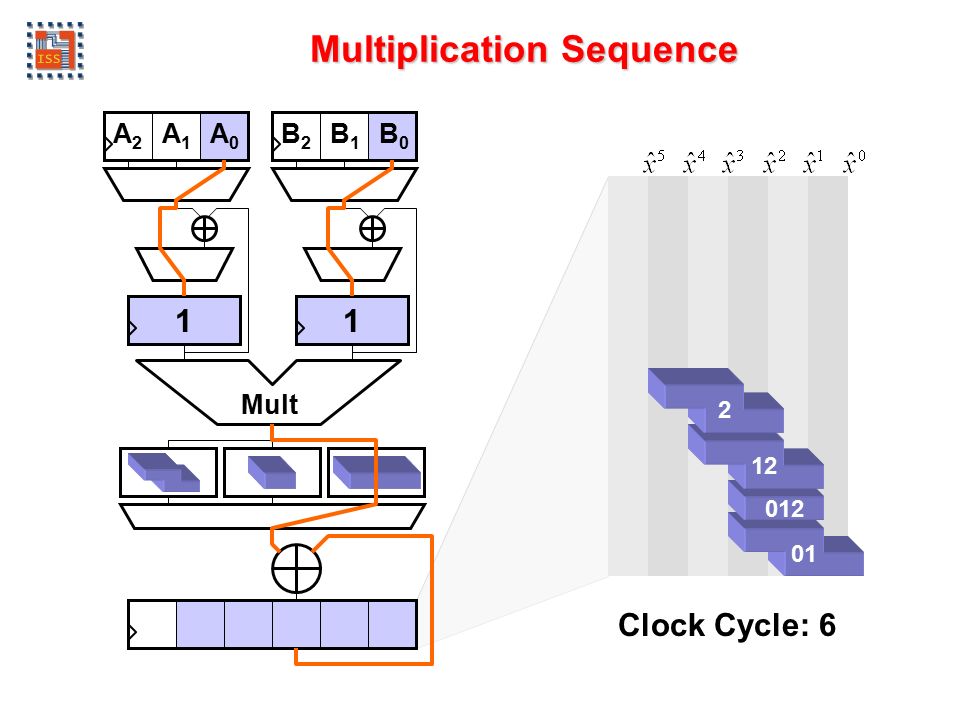 ISS

Multiplication Sequence

$A_2$ $A_1$ $A_0$

$B_2$ $B_1$ $B_0$

$\oplus$

$\oplus$

1

1

Mult

$\oplus$

$x^5$ $x^4$ $x^3$ $x^2$ $x^1$ $x^0$

2

12

012

01

Clock Cycle: 6